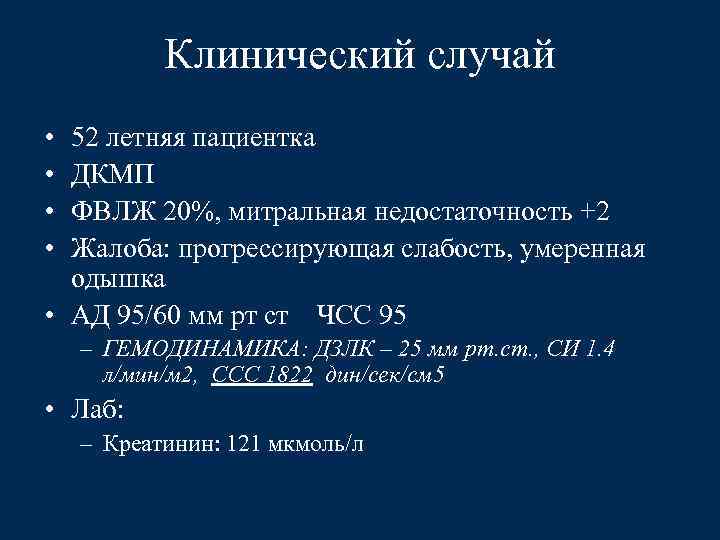 Клинический случай

• 52 летняя пациентка
• ДКМП
• ФВЛЖ 20%, митральная недостаточность +2
• Жалоба: прогрессирующая слабость, умеренная одышка
• АД 95/60 мм рт ст ЧСС 95
– ГЕМОДИНАМИКА: ДЗЛК – 25 мм рт.ст., СИ 1.4 л/мин/м2, ССС 1822 дин/сек/см5
• Лаб:
– Креатинин: 121 мкмоль/л